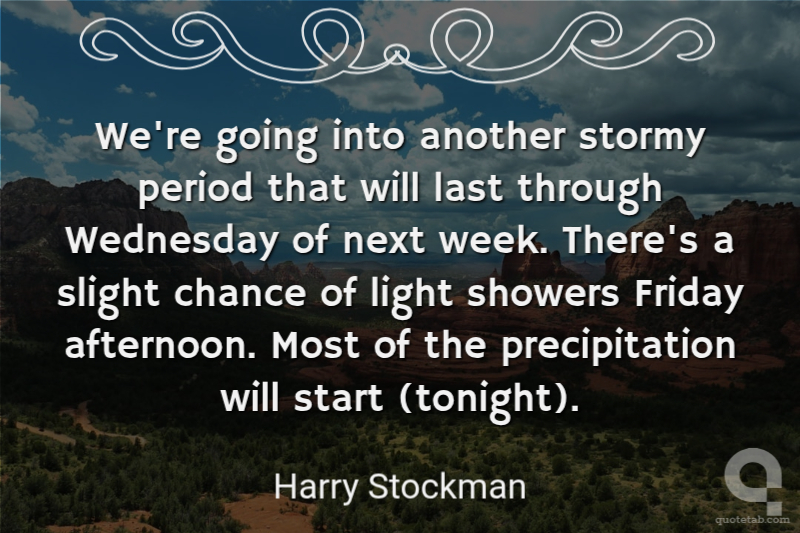 We're going into another stormy period that will last through Wednesday of next week. There's a slight chance of light showers Friday afternoon. Most of the precipitation will start (tonight).

Harry Stockman

quotetab.com